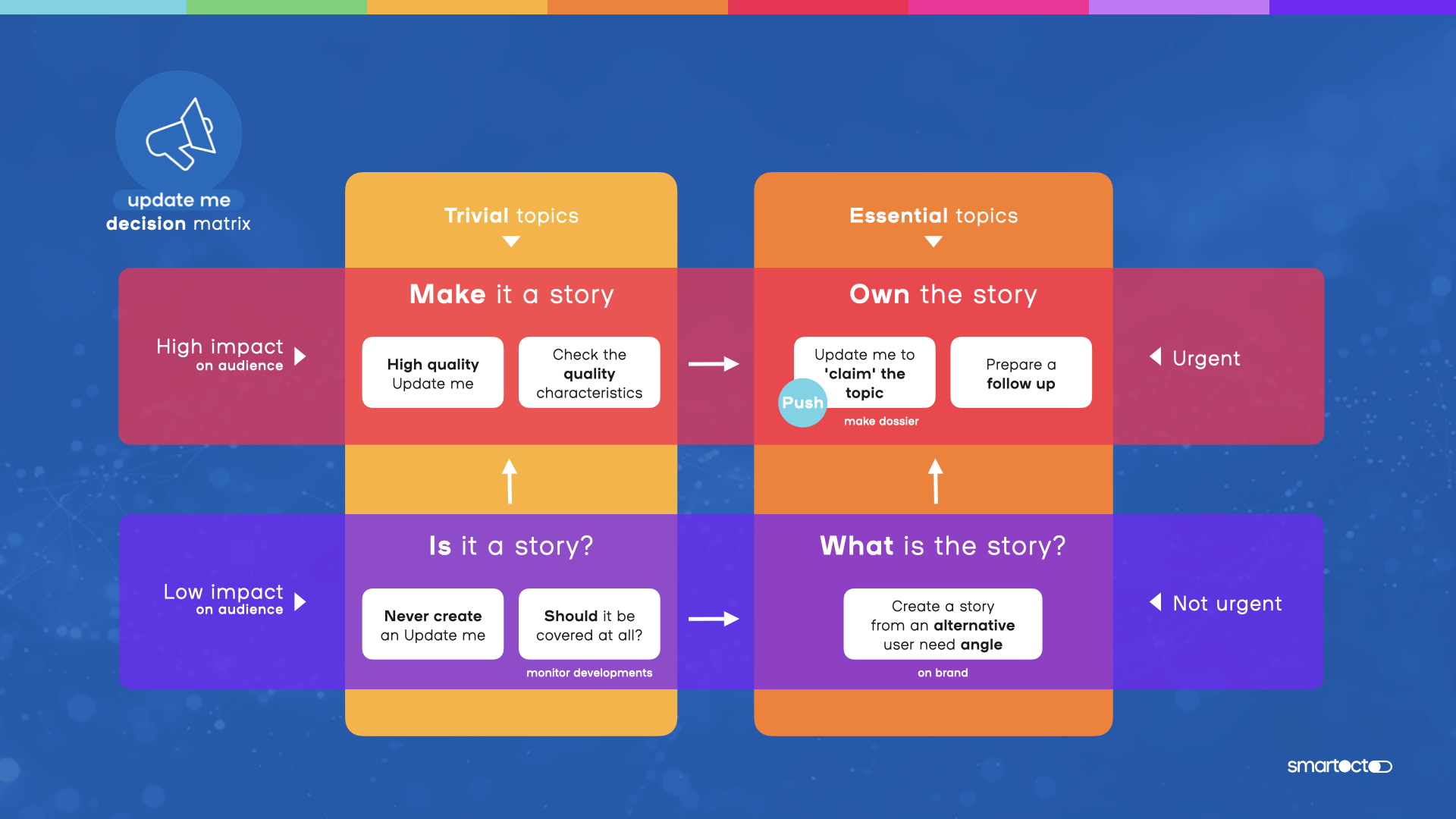 update me
decision matrix

Trivial topics

Essential topics

High impact
on audience

Make it a story

High quality Update me

Check the quality characteristics

Own the story

Update me to 'claim' the topic

Push

make dossier

Prepare a follow up

Urgent

Low impact
on audience

Is it a story?

Never create an Update me

Should it be covered at all?

monitor developments

What is the story?

Create a story from an alternative user need angle

on brand

Not urgent

smartocto